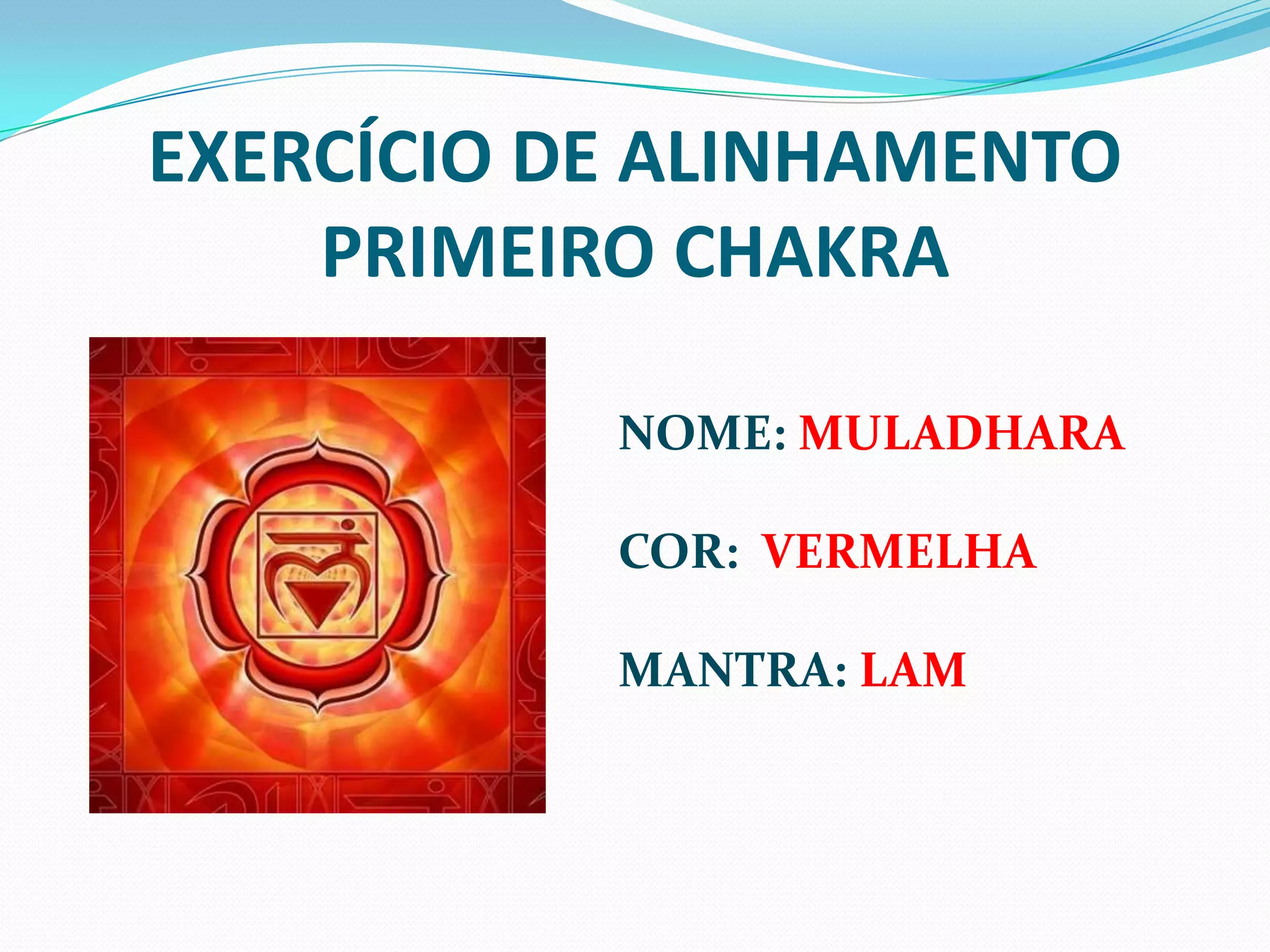 EXERCÍCIO DE ALINHAMENTO PRIMEIRO CHAKRA

NOME: MULADHARA

COR: VERMELHA

MANTRA: LAM